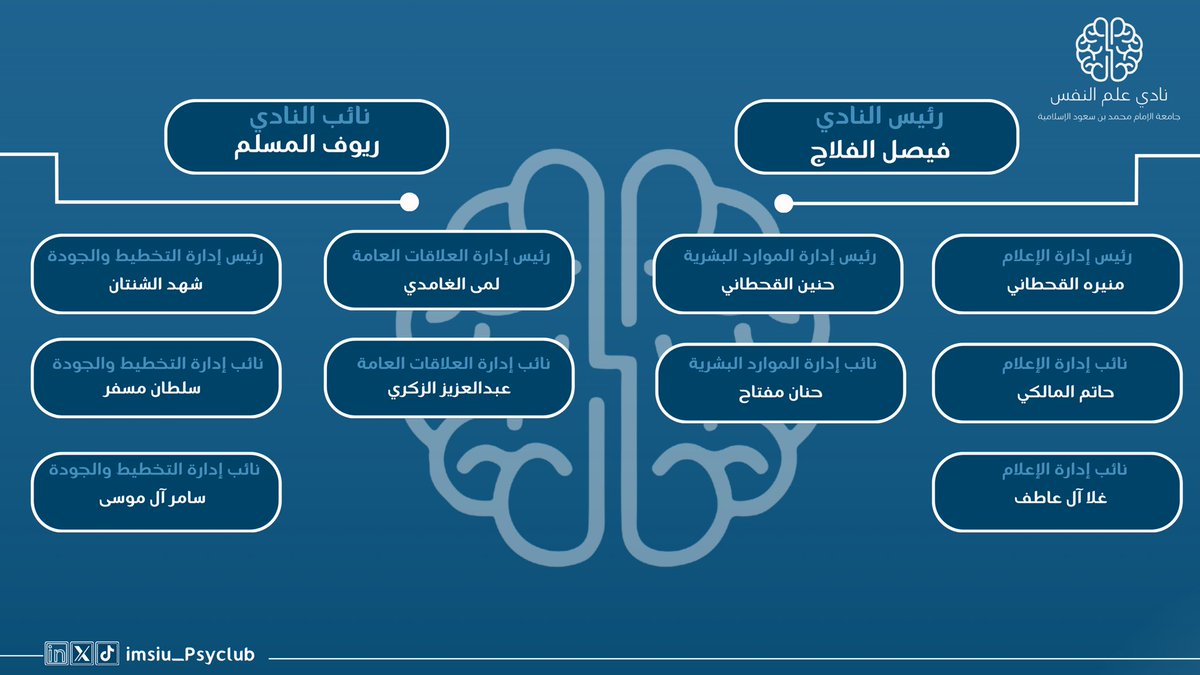 نادي علم النفس
جامعة الإمام محمد بن سعود الإسلامية

رئيس النادي
فيصل الفلاج

نائب النادي
ريوف المسلم

رئيس إدارة الإعلام
منيره القحطاني

نائب إدارة الإعلام
حاتم المالكي

نائب إدارة الإعلام
غلا آل عاطف

رئيس إدارة الموارد البشرية
حنين القحطاني

نائب إدارة الموارد البشرية
حنان مفتاح

رئيس إدارة العلاقات العامة
لمى الغامدي

نائب إدارة العلاقات العامة
عبدالعزيز الزكري

رئيس إدارة التخطيط والجودة
شهد الشنتان

نائب إدارة التخطيط والجودة
سلطان مسفر

نائب إدارة التخطيط والجودة
سامر آل موسى

imsiu_Psyclub